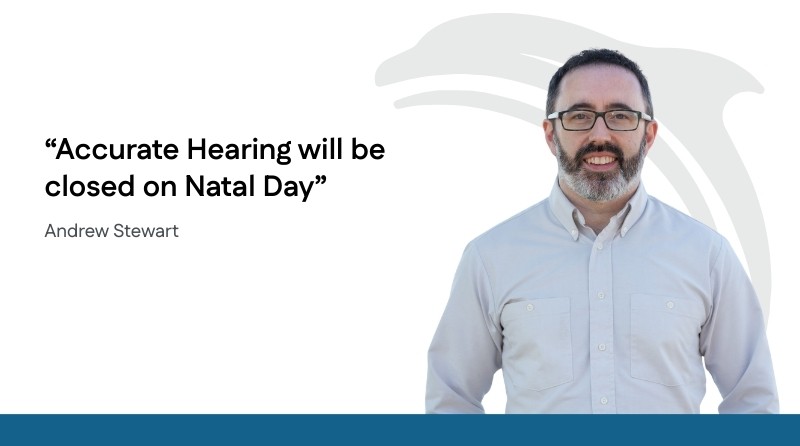 “Accurate Hearing will be closed on Natal Day”

Andrew Stewart